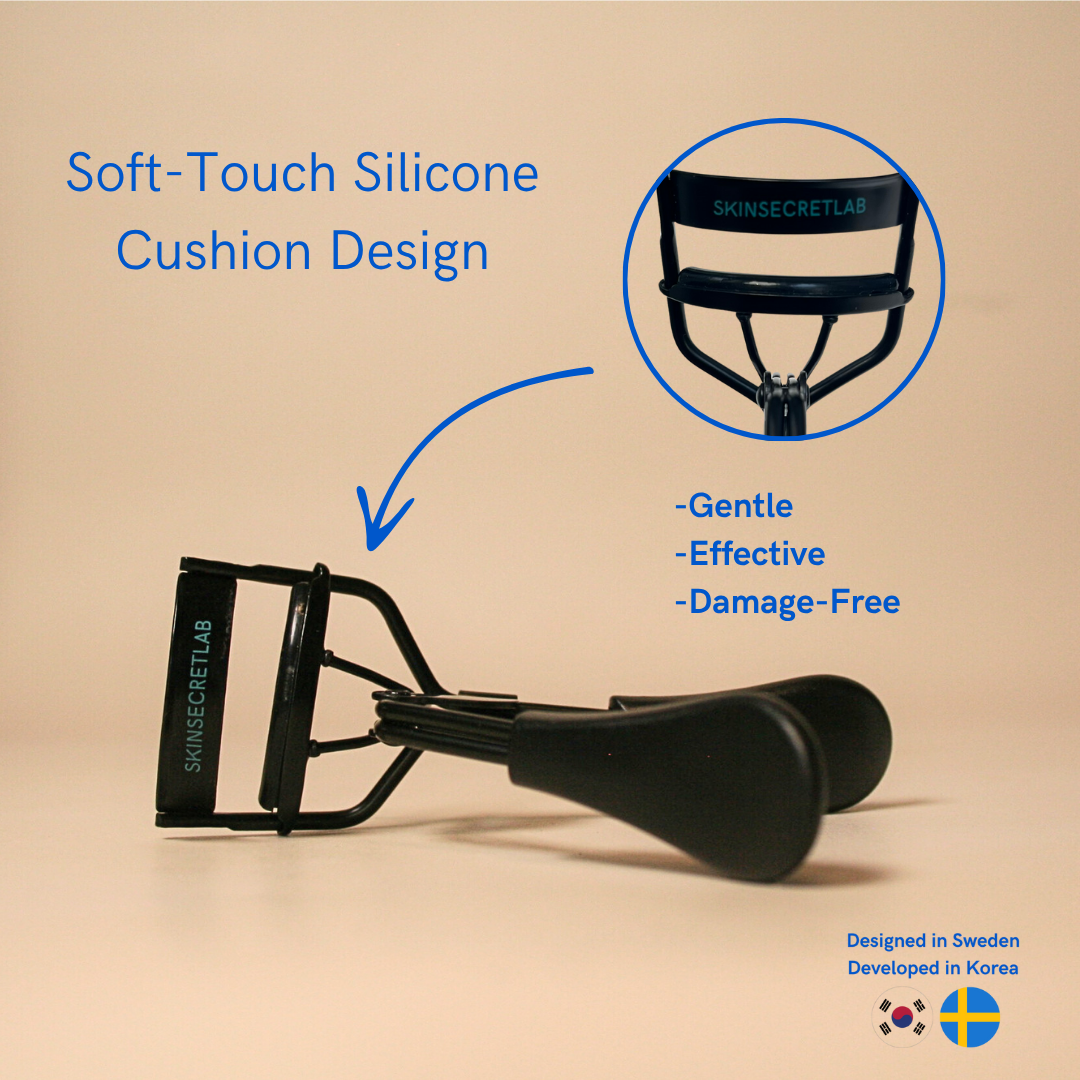 Soft-Touch Silicone Cushion Design

SKINSECRETLAB

-Gentle
-Effective
-Damage-Free

SKINSECRETLAB

Designed in Sweden
Developed in Korea